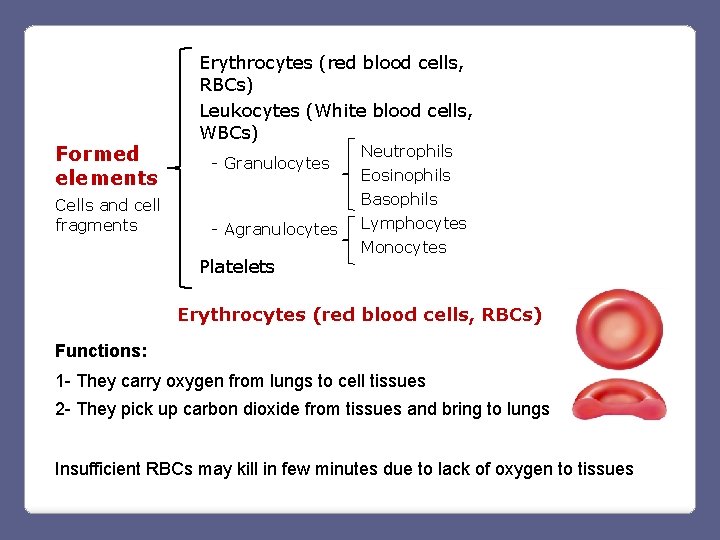 Formed elements

Cells and cell fragments

Erythrocytes (red blood cells, RBCs)

Leukocytes (White blood cells, WBCs)

- Granulocytes

Neutrophils

Eosinophils

Basophils

- Agranulocytes

Lymphocytes

Monocytes

Platelets

Erythrocytes (red blood cells, RBCs)

Functions:

1- They carry oxygen from lungs to cell tissues

2- They pick up carbon dioxide from tissues and bring to lungs

Insufficient RBCs may kill in few minutes due to lack of oxygen to tissues